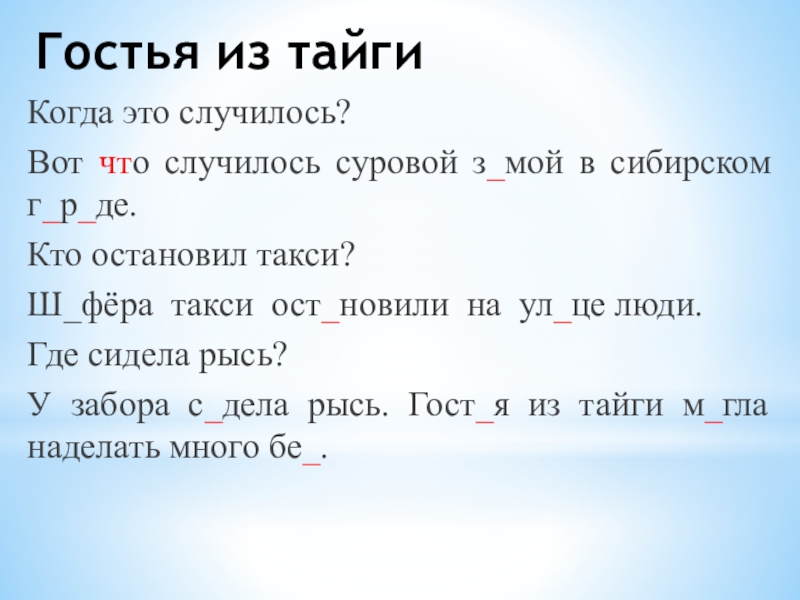 Гостья из тайги

Когда это случилось?

Вот что случилось суровой з_мой в сибирском г_р_де.

Кто остановил такси?

Ш_фёра такси ост_новили на ул_це люди.

Где сидела рысь?

У забора с_дела рысь. Гост_я из тайги м_гла наделать много бе_.